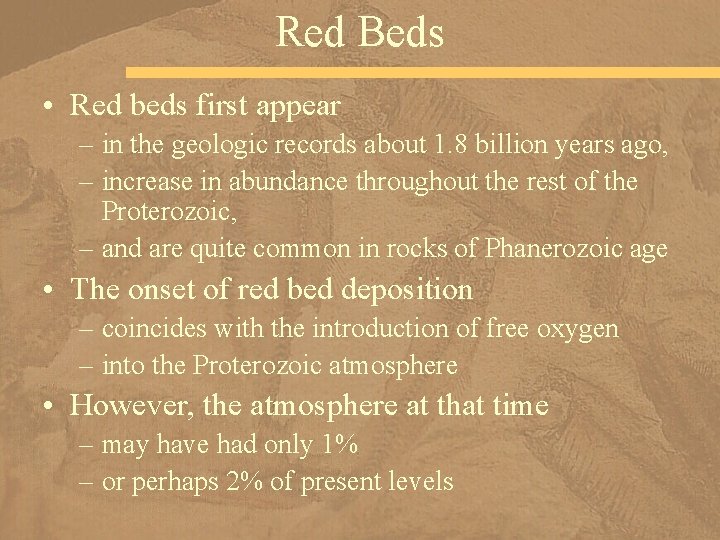 Red Beds

• Red beds first appear
– in the geologic records about 1.8 billion years ago,
– increase in abundance throughout the rest of the Proterozoic,
– and are quite common in rocks of Phanerozoic age

• The onset of red bed deposition
– coincides with the introduction of free oxygen
– into the Proterozoic atmosphere

• However, the atmosphere at that time
– may have had only 1%
– or perhaps 2% of present levels